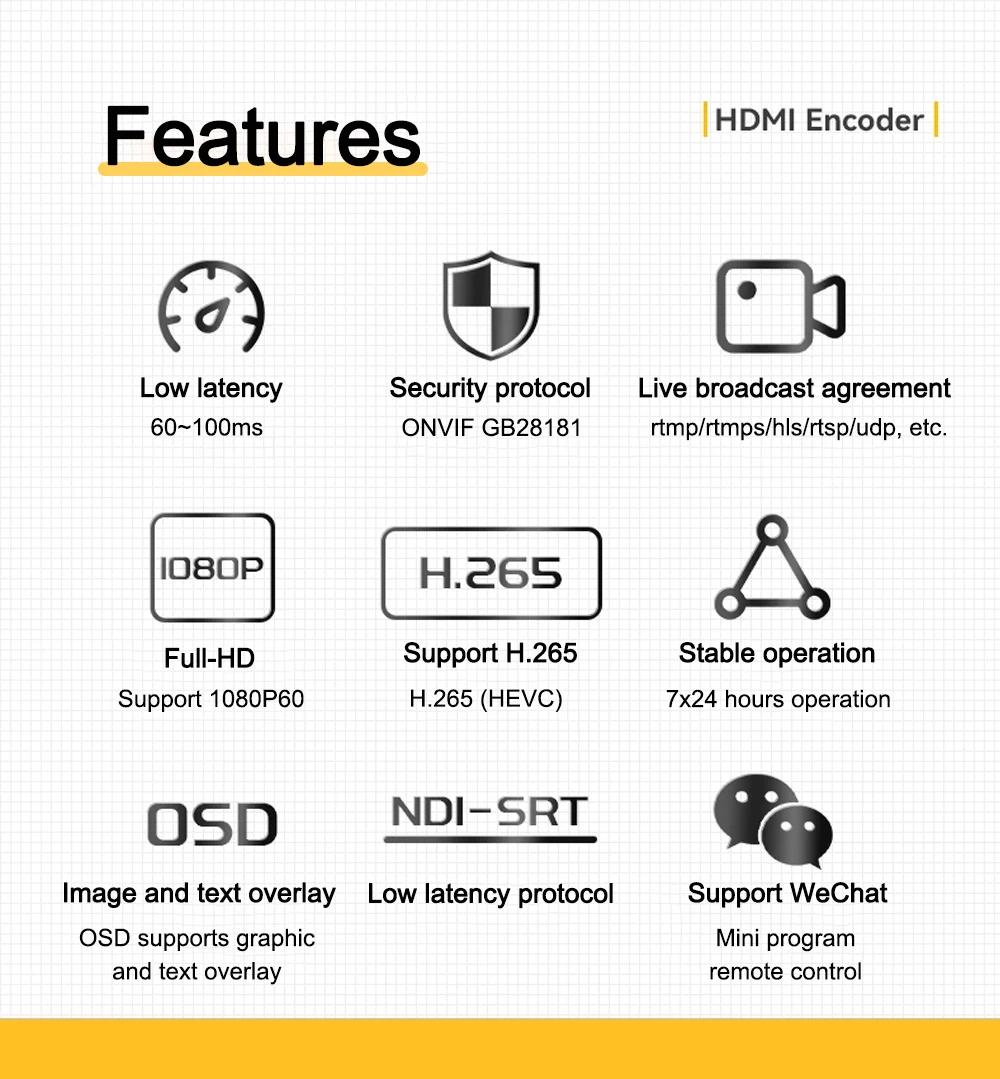 Features

HDMI Encoder

Low latency
60~100ms

Security protocol
ONVIF GB28181

Live broadcast agreement
rtmp/rtmps/hls/rtsp/udp, etc.

1080P

Full-HD
Support 1080P60

H.265

Support H.265
H.265 (HEVC)

Stable operation
7x24 hours operation

OSD

Image and text overlay
OSD supports graphic and text overlay

NDI-SRT

Low latency protocol

Support WeChat
Mini program remote control